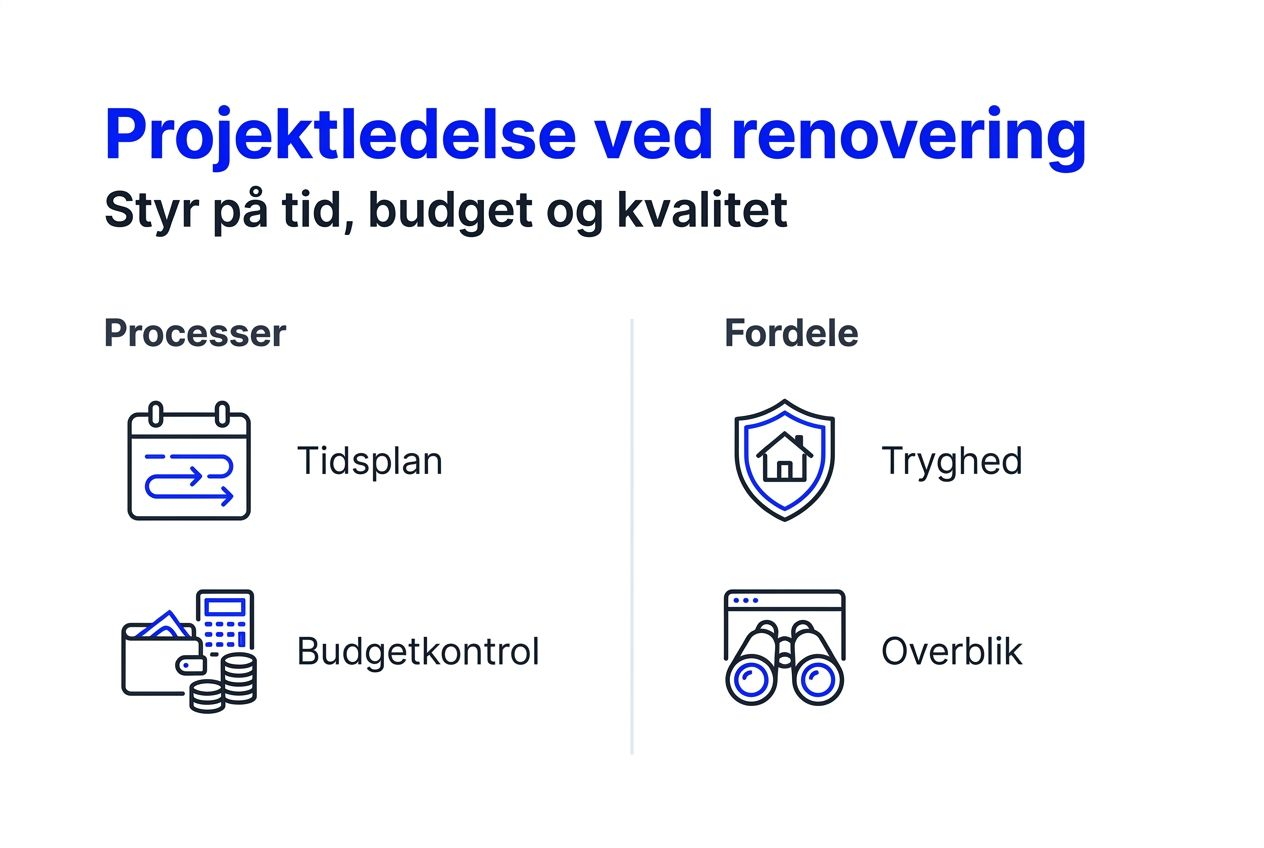 Projektledelse ved renovering
Styr på tid, budget og kvalitet

Processer

Tidsplan

Budgetkontrol

Fordele

Tryghed

Overblik